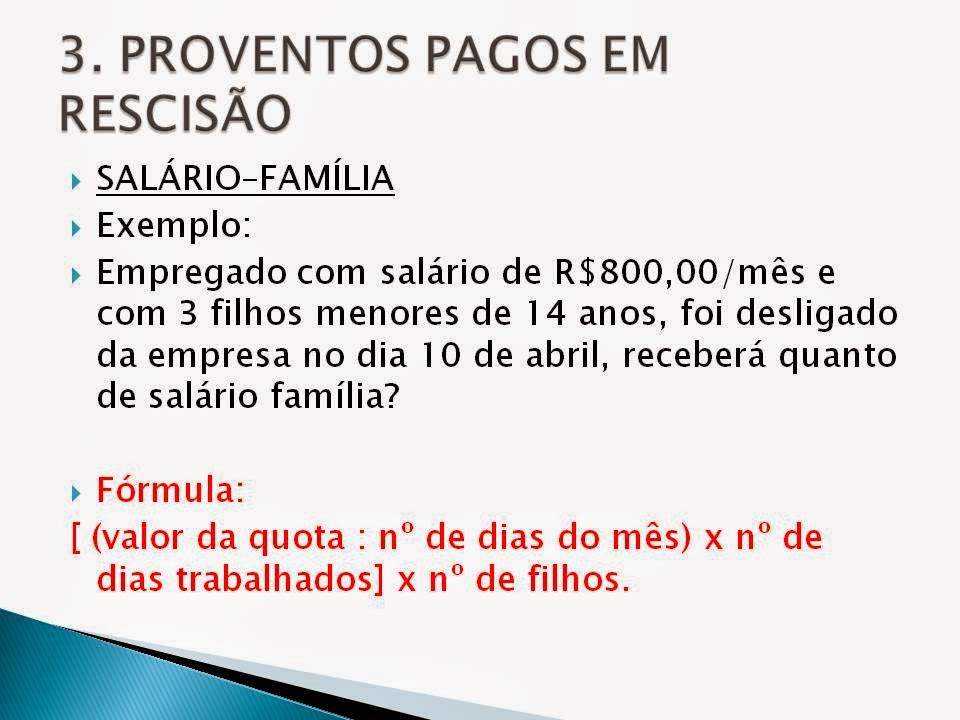 3. PROVENTOS PAGOS EM RESCISÃO

SALÁRIO-FAMÍLIA

Exemplo:

Empregado com salário de R$800,00/mês e com 3 filhos menores de 14 anos, foi desligado da empresa no dia 10 de abril, receberá quanto de salário família?

Fórmula:

[ (valor da quota : nº de dias do mês) x nº de dias trabalhados] x nº de filhos.